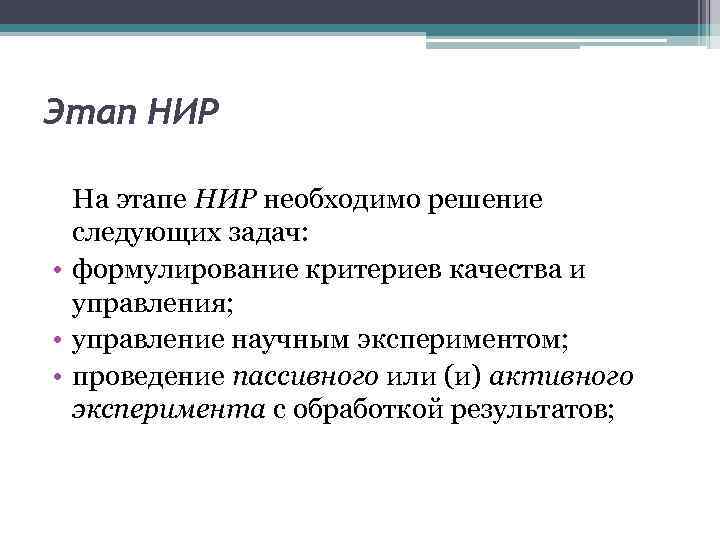 Этап НИР

На этапе НИР необходимо решение следующих задач:

• формулирование критериев качества и управления;
• управление научным экспериментом;
• проведение пассивного или (и) активного эксперимента с обработкой результатов;